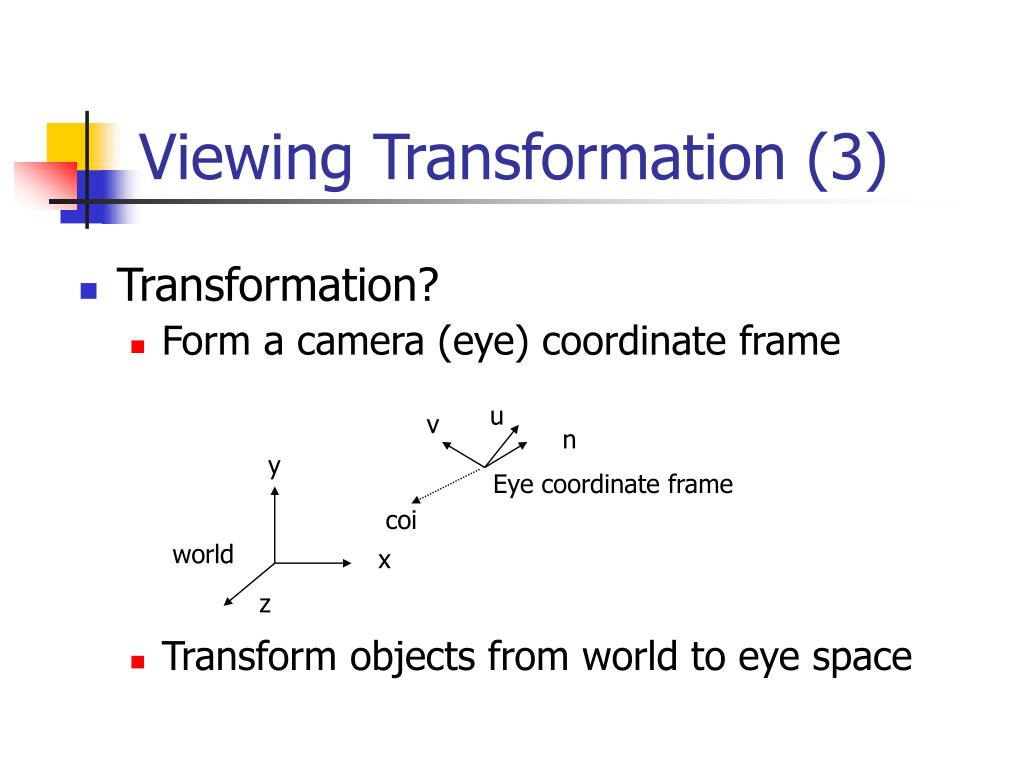 Viewing Transformation (3)

Transformation?

Form a camera (eye) coordinate frame

v
u
n
Eye coordinate frame
coi
y
world
x
z

Transform objects from world to eye space